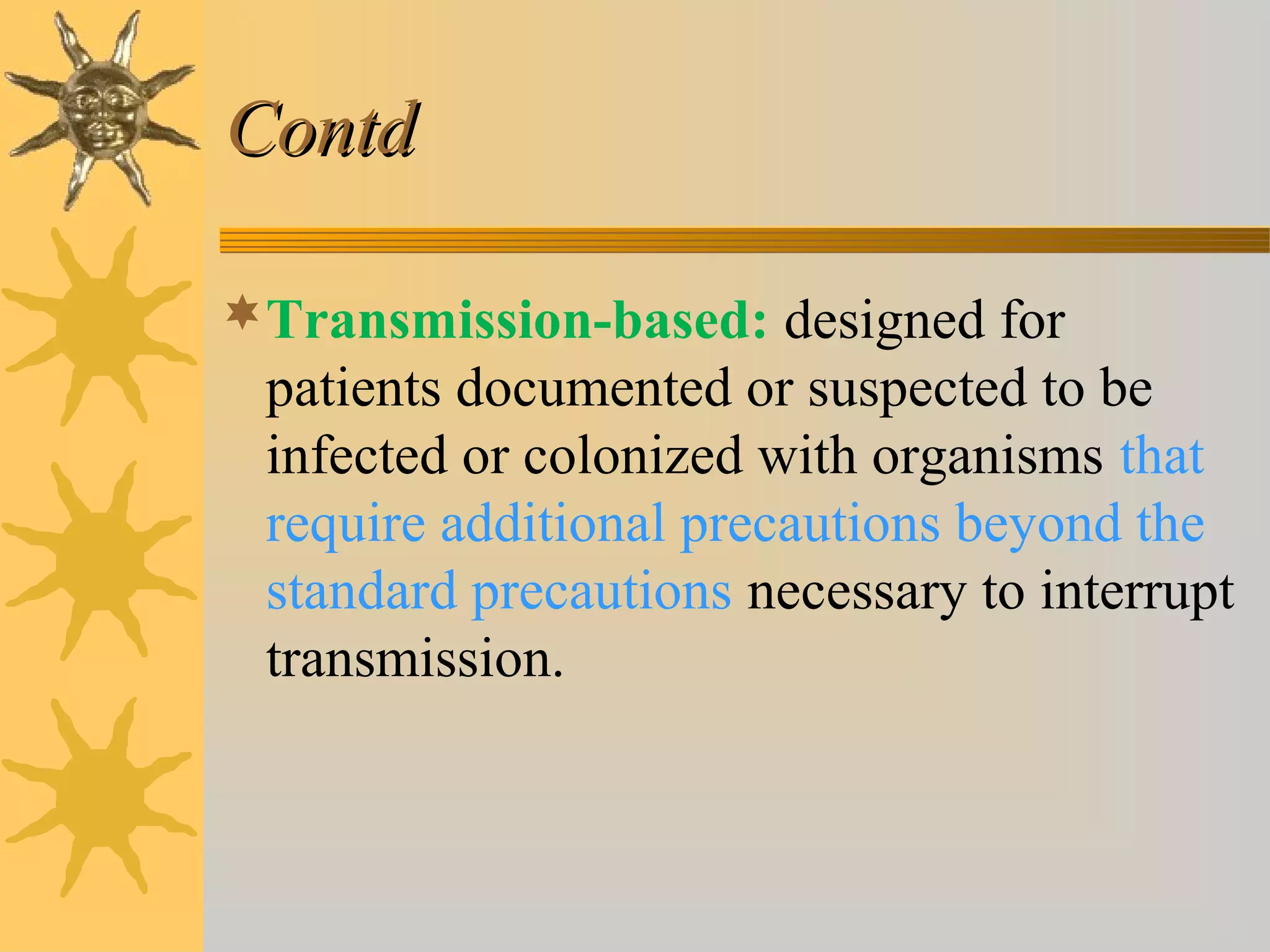 Contd

Transmission-based: designed for patients documented or suspected to be infected or colonized with organisms that require additional precautions beyond the standard precautions necessary to interrupt transmission.